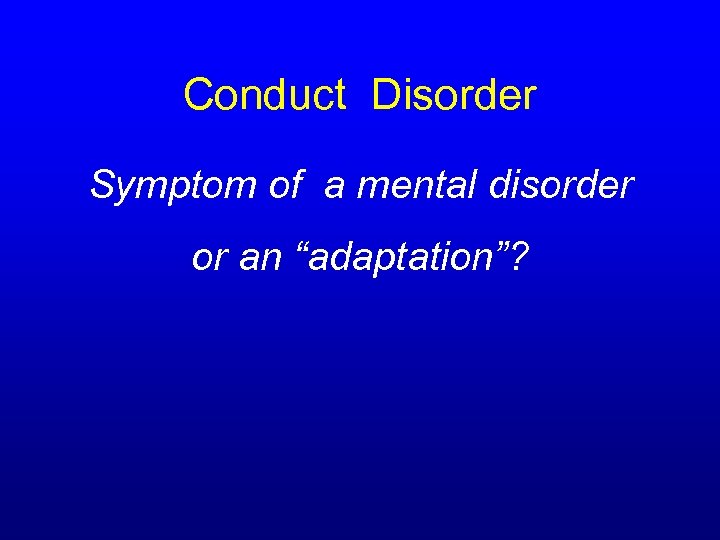 Conduct Disorder

Symptom of a mental disorder

or an “adaptation”?